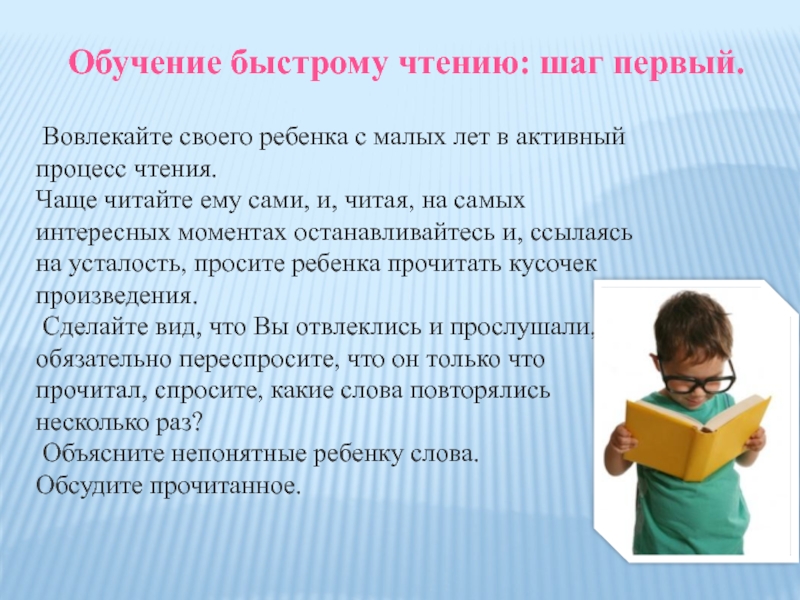 Обучение быстрому чтению: шаг первый.

Вовлекайте своего ребенка с малых лет в активный процесс чтения.
Чаще читайте ему сами, и, читая, на самых интересных моментах останавливайтесь и, ссылаясь на усталость, просите ребенка прочитать кусочек произведения.
Сделайте вид, что Вы отвлеклись и прослушали, обязательно переспросите, что он только что прочитал, спросите, какие слова повторялись несколько раз?
Объясните непонятные ребенку слова.
Обсудите прочитанное.